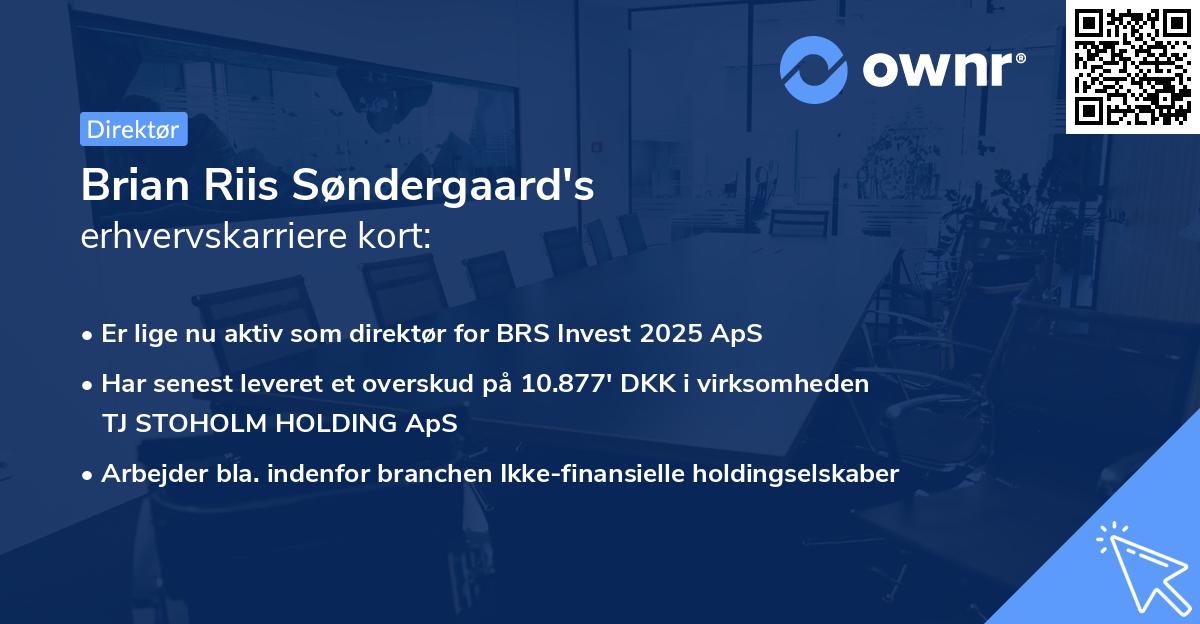 ownr®

Direktør

Brian Riis Søndergaard's erhvervskarriere kort:

• Er lige nu aktiv som direktør for BRS Invest 2025 ApS

• Har senest leveret et overskud på 10.877' DKK i virksomheden TJ STOHOLM HOLDING ApS

• Arbejder bla. indenfor branchen Ikke-finansielle holdingselskaber